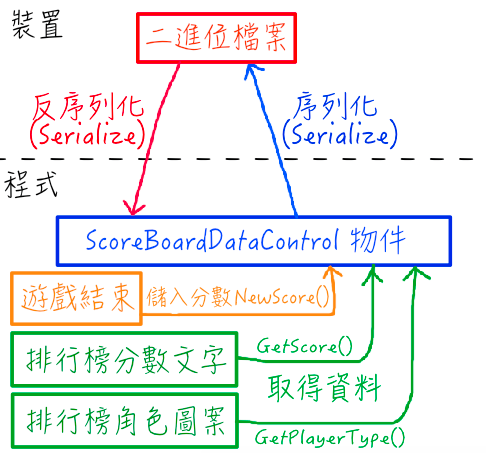 裝置

二進位檔案

反序列化
(Serialize)

序列化
(Serialize)

程式

ScoreBoardDataControl 物件

遊戲結束

儲入分數NewScore()

排行榜分數文字

GetScore()

取得資料

排行榜角色圖案

GetPlayerType()